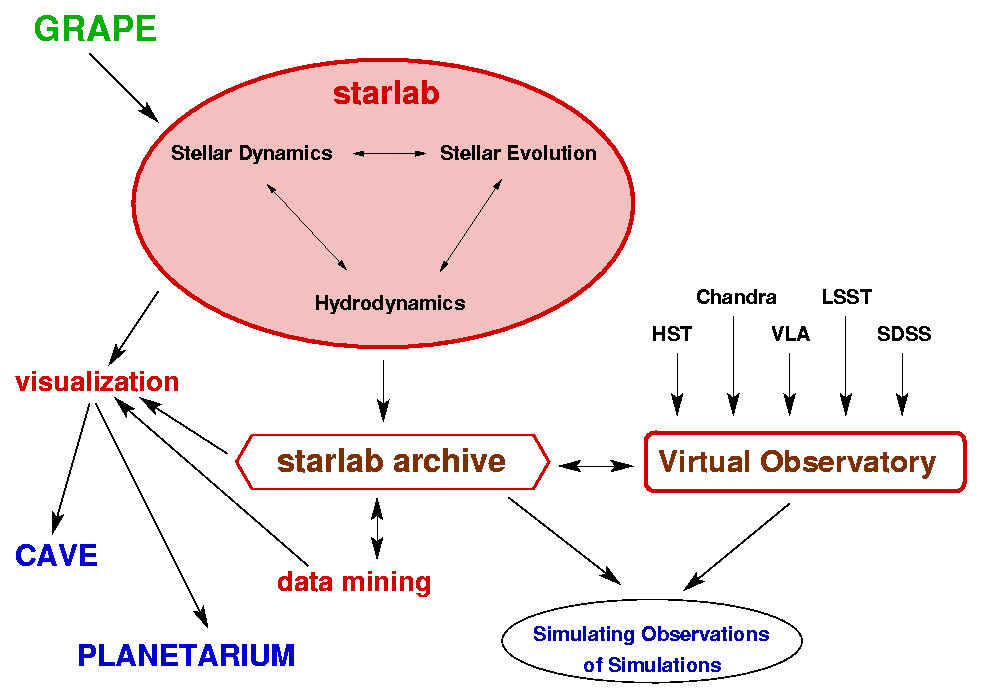 GRAPE

starlab

Stellar Dynamics

Stellar Evolution

Hydrodynamics

Chandra

LSST

HST

VLA

SDSS

visualization

starlab archive

Virtual Observatory

CAVE

data mining

PLANETARIUM

Simulating Observations of Simulations